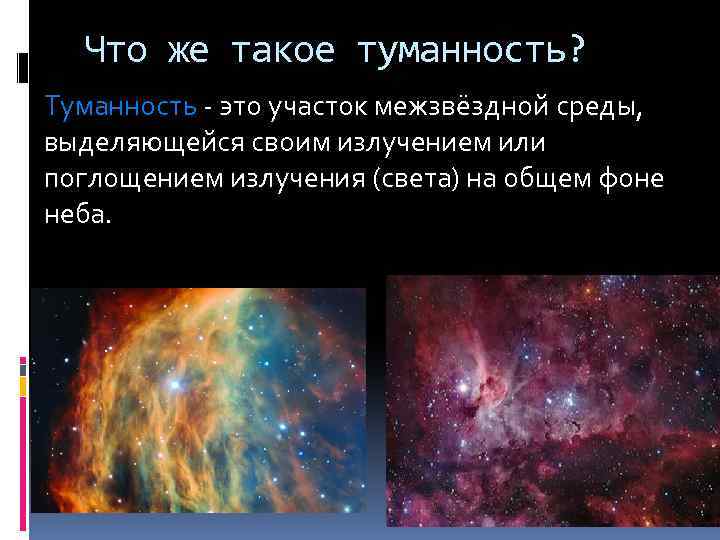 Что же такое туманность?

Туманность - это участок межзвёздной среды, выделяющейся своим излучением или поглощением излучения (света) на общем фоне неба.